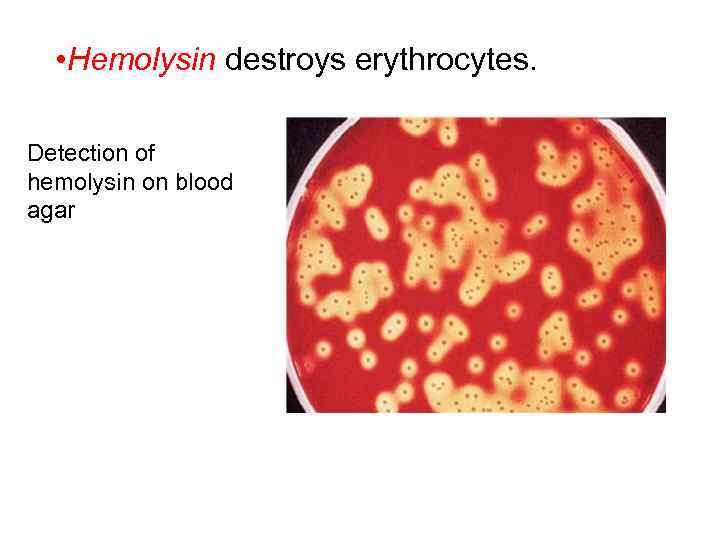 •Hemolysin destroys erythrocytes.

Detection of hemolysin on blood agar